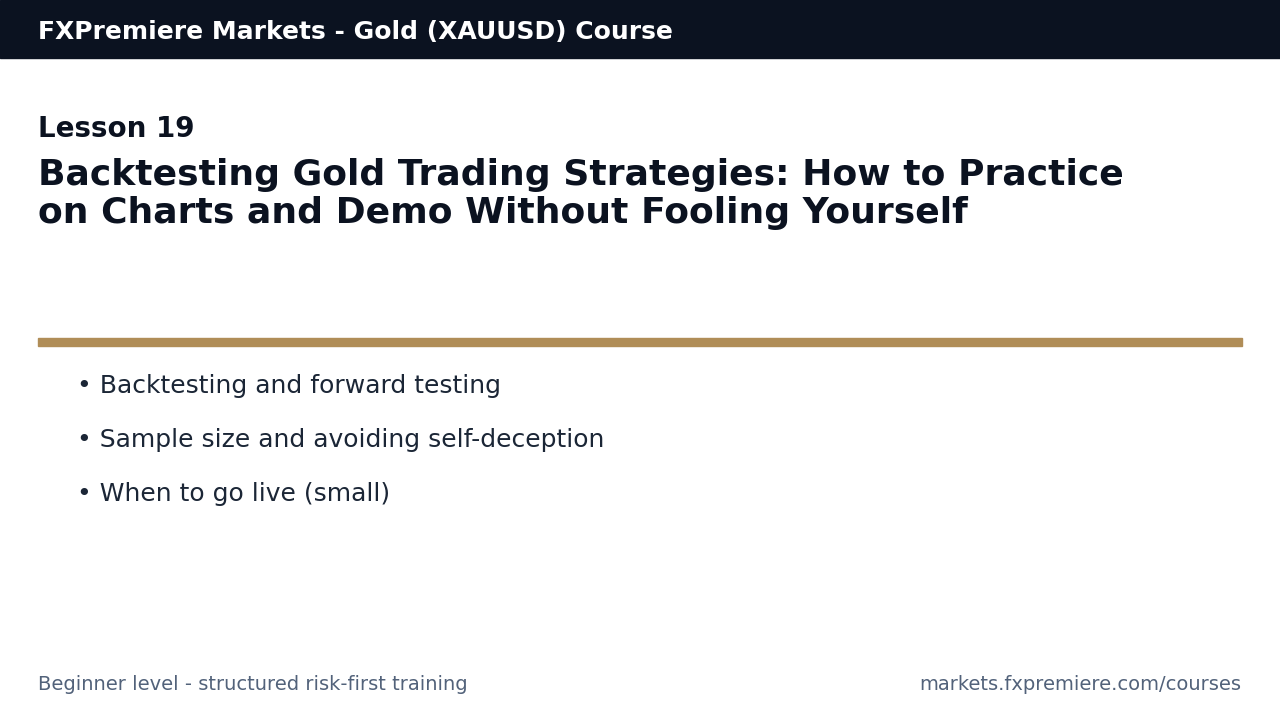 FXPremiere Markets - Gold (XAUUSD) Course

Lesson 19

Backtesting Gold Trading Strategies: How to Practice on Charts and Demo Without Fooling Yourself

• Backtesting and forward testing
• Sample size and avoiding self-deception
• When to go live (small)

Beginner level - structured risk-first training

markets.fxpremiere.com/courses